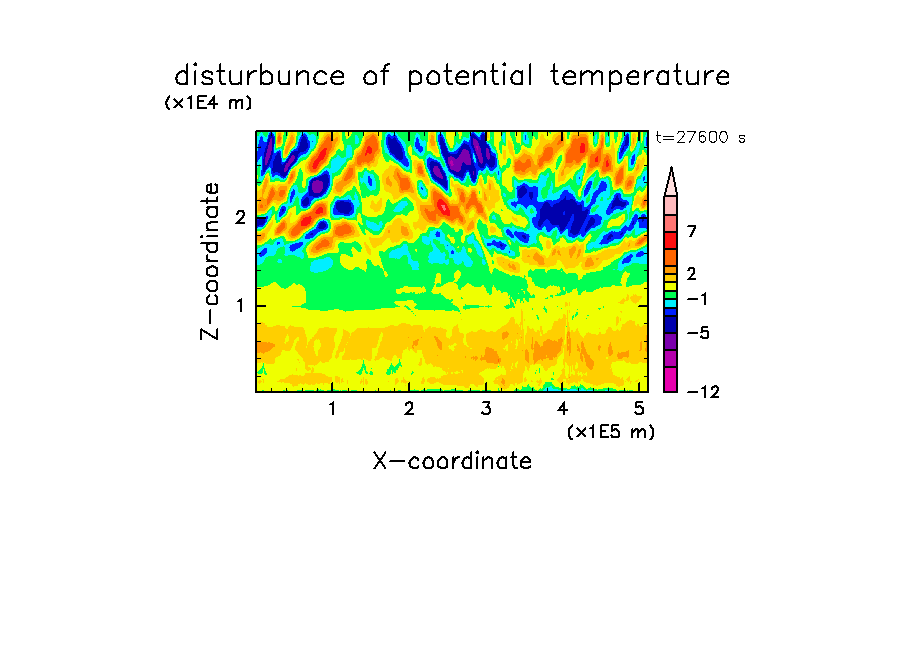 disturbunce of potential temperature
(x1E4 m)
t=27600 s
Z-coordinate
2
1
7
2
−1
−5
−12
1 2 3 4 5
(x1E5 m)
X-coordinate